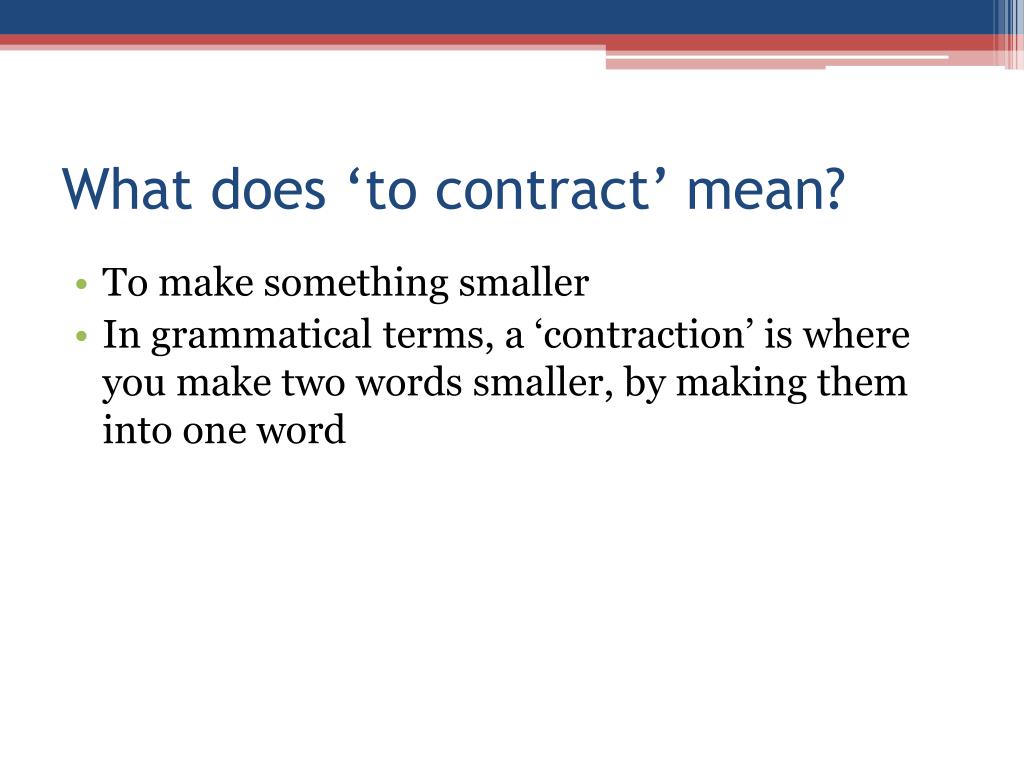 What does ‘to contract’ mean?

• To make something smaller
• In grammatical terms, a ‘contraction’ is where you make two words smaller, by making them into one word